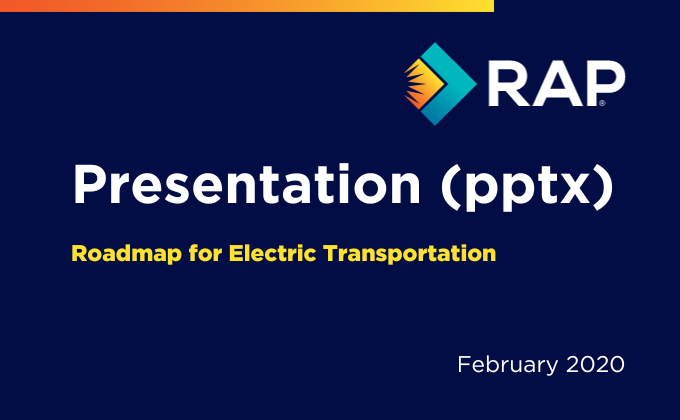 RAP®

Presentation (pptx)

Roadmap for Electric Transportation

February 2020